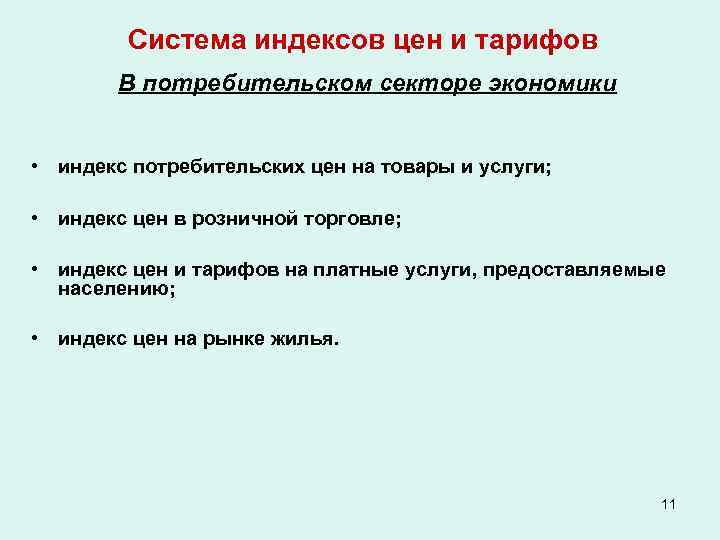 Система индексов цен и тарифов

В потребительском секторе экономики

• индекс потребительских цен на товары и услуги;

• индекс цен в розничной торговле;

• индекс цен и тарифов на платные услуги, предоставляемые населению;

• индекс цен на рынке жилья.

11